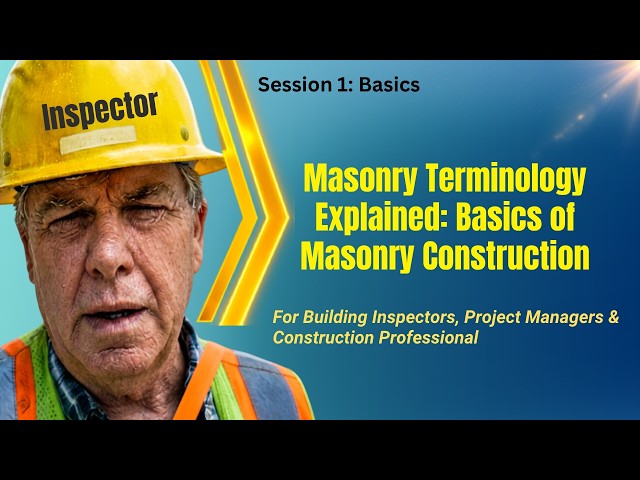 Inspector

Session 1: Basics

Masonry Terminology Explained: Basics of Masonry Construction

For Building Inspectors, Project Managers & Construction Professional